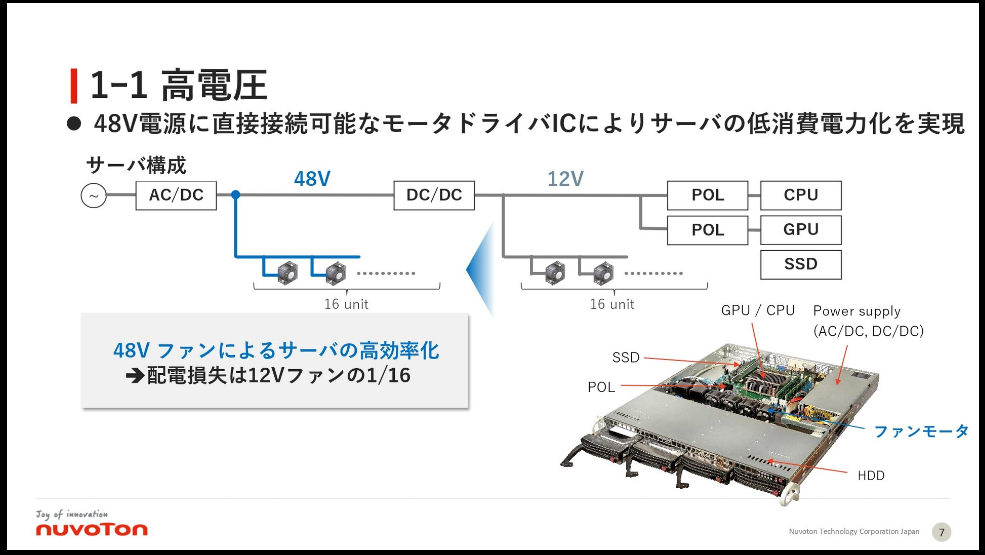 1-1 高電圧

● 48V電源に直接接続可能なモータドライバICによりサーバの低消費電力化を実現

サーバ構成

~

AC/DC

48V

DC/DC

12V

POL

CPU

POL

GPU

SSD

16 unit

16 unit

48V ファンによるサーバの高効率化
➔配電損失は12Vファンの1/16

GPU / CPU

Power supply (AC/DC, DC/DC)

SSD

POL

ファンモータ

HDD

Joy of innovation
nuvoTon

Nuvoton Technology Corporation Japan

7